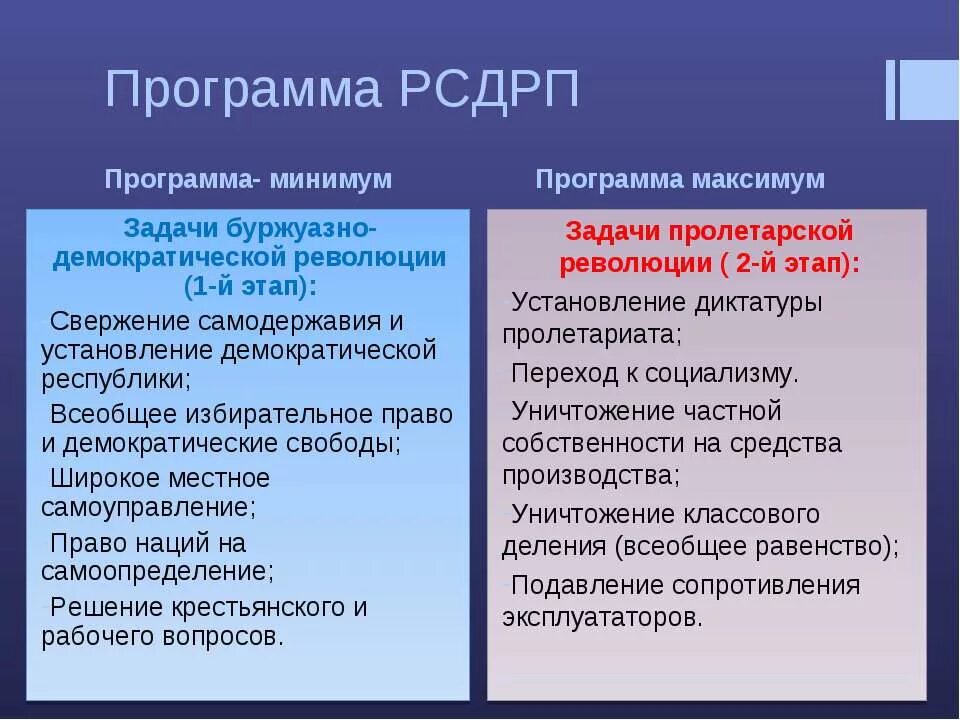 Программа РСДРП

Программа- минимум

Задачи буржуазно-демократической революции (1-й этап):

Свержение самодержавия и установление демократической республики;

Всеобщее избирательное право и демократические свободы;

Широкое местное самоуправление;

Право наций на самоопределение;

Решение крестьянского и рабочего вопросов.

Программа максимум

Задачи пролетарской революции ( 2-й этап):

Установление диктатуры пролетариата;

Переход к социализму.

Уничтожение частной собственности на средства производства;

Уничтожение классового деления (всеобщее равенство);

Подавление сопротивления эксплуататоров.